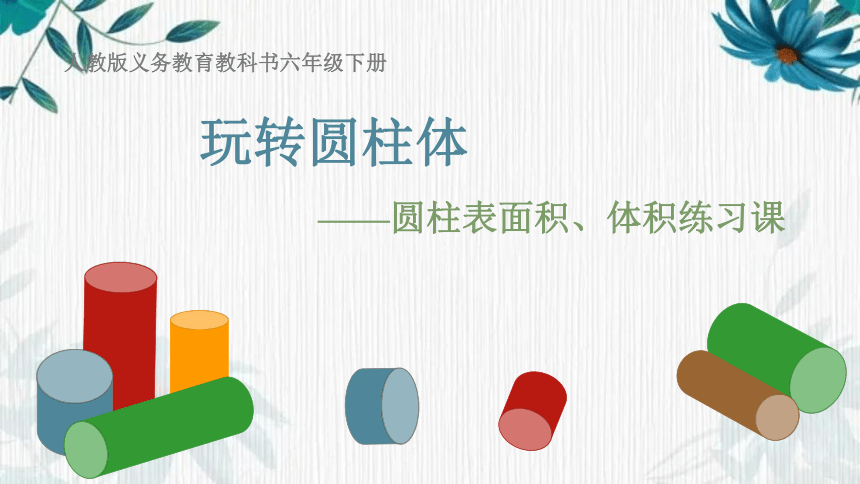 人教版义务教育教科书六年级下册

玩转圆柱体

——圆柱表面积、体积练习课